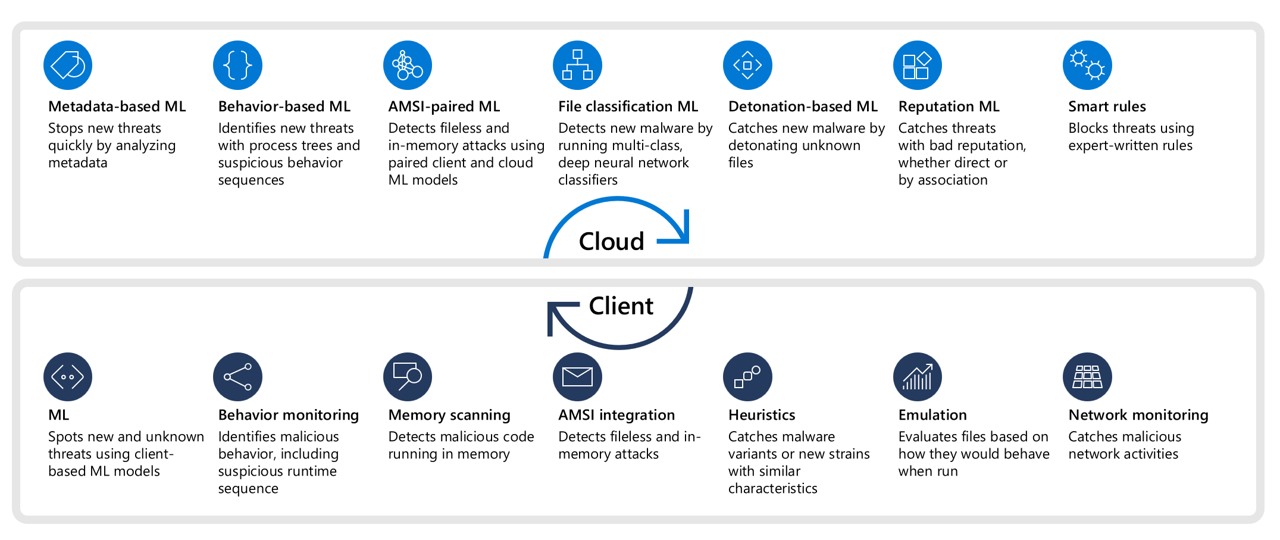 Metadata-based ML
Stops new threats quickly by analyzing metadata

Behavior-based ML
Identifies new threats with process trees and suspicious behavior sequences

AMSI-paired ML
Detects fileless and in-memory attacks using paired client and cloud ML models

File classification ML
Detects new malware by running multi-class, deep neural network classifiers

Detonation-based ML
Catches new malware by detonating unknown files

Reputation ML
Catches threats with bad reputation, whether direct or by association

Smart rules
Blocks threats using expert-written rules

Cloud

Client

ML
Spots new and unknown threats using client-based ML models

Behavior monitoring
Identifies malicious behavior, including suspicious runtime sequence

Memory scanning
Detects malicious code running in memory

AMSI integration
Detects fileless and in-memory attacks

Heuristics
Catches malware variants or new strains with similar characteristics

Emulation
Evaluates files based on how they would behave when run

Network monitoring
Catches malicious network activities